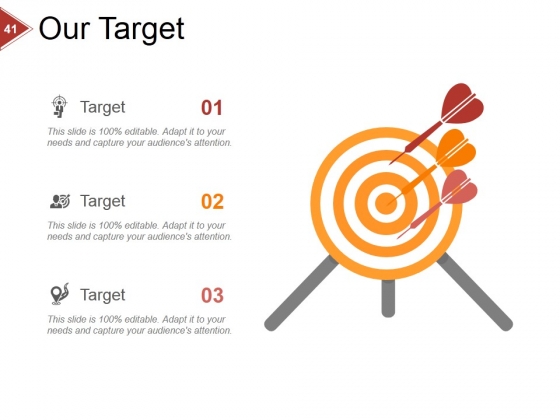 41 Our Target

Target 01

This slide is 100% editable. Adapt it to your needs and capture your audience's attention.

Target 02

This slide is 100% editable. Adapt it to your needs and capture your audience's attention.

Target 03

This slide is 100% editable. Adapt it to your needs and capture your audience's attention.